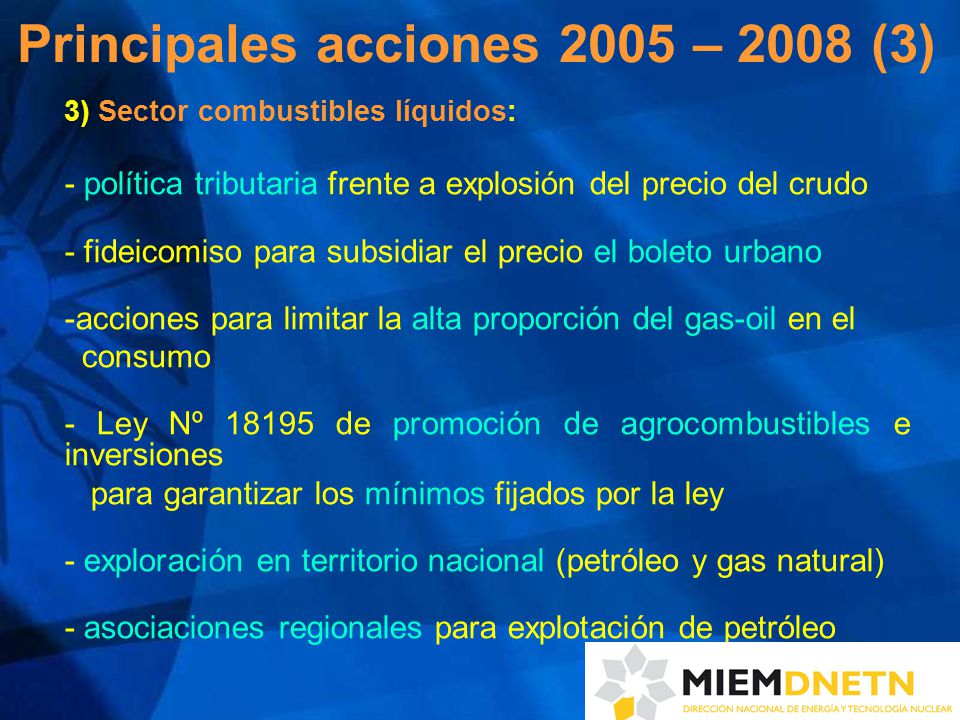 Principales acciones 2005 – 2008 (3)

3) Sector combustibles líquidos:

- política tributaria frente a explosión del precio del crudo

- fideicomiso para subsidiar el precio el boleto urbano

-acciones para limitar la alta proporción del gas-oil en el consumo

- Ley Nº 18195 de promoción de agrocombustibles e inversiones para garantizar los mínimos fijados por la ley

- exploración en territorio nacional (petróleo y gas natural)

- asociaciones regionales para explotación de petróleo

MIEMDNETN
DIRECCIÓN NACIONAL DE ENERGÍA Y TECNOLOGÍA NUCLEAR